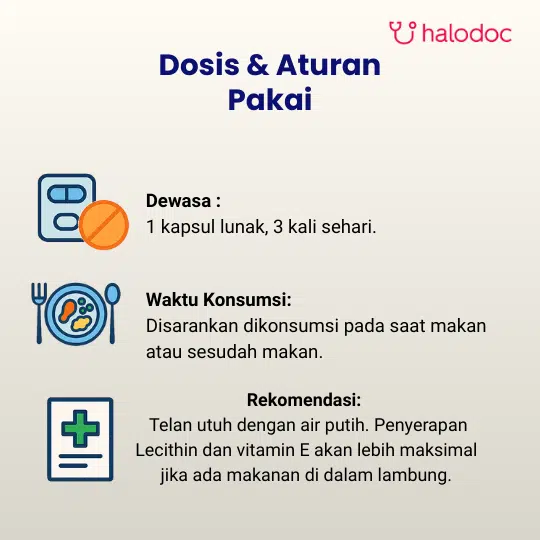 halodoc

Dosis & Aturan Pakai

Dewasa :
1 kapsul lunak, 3 kali sehari.

Waktu Konsumsi:
Disarankan dikonsumsi pada saat makan atau sesudah makan.

Rekomendasi:
Telan utuh dengan air putih. Penyerapan Lecithin dan vitamin E akan lebih maksimal jika ada makanan di dalam lambung.